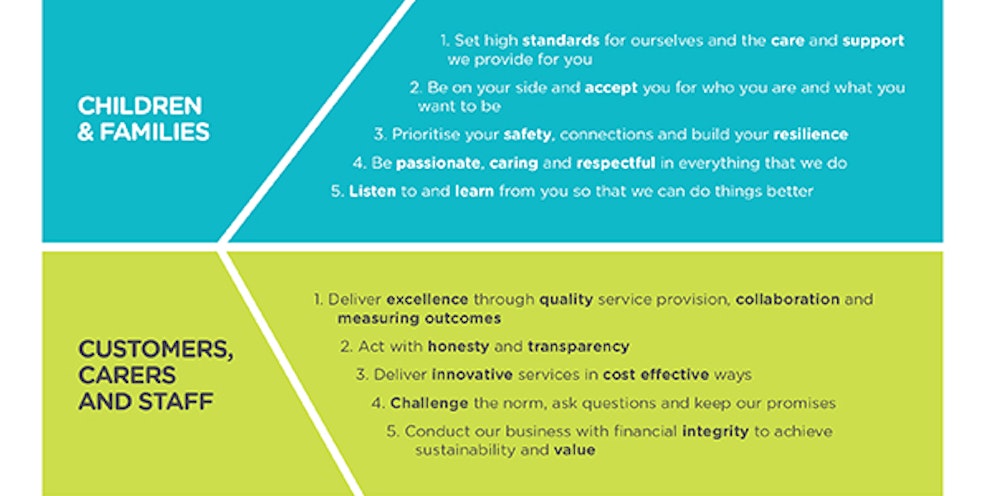 CHILDREN & FAMILIES

1. Set high standards for ourselves and the care and support we provide for you

2. Be on your side and accept you for who you are and what you want to be

3. Prioritise your safety, connections and build your resilience

4. Be passionate, caring and respectful in everything that we do

5. Listen to and learn from you so that we can do things better

CUSTOMERS, CARERS AND STAFF

1. Deliver excellence through quality service provision, collaboration and measuring outcomes

2. Act with honesty and transparency

3. Deliver innovative services in cost effective ways

4. Challenge the norm, ask questions and keep our promises

5. Conduct our business with financial integrity to achieve sustainability and value